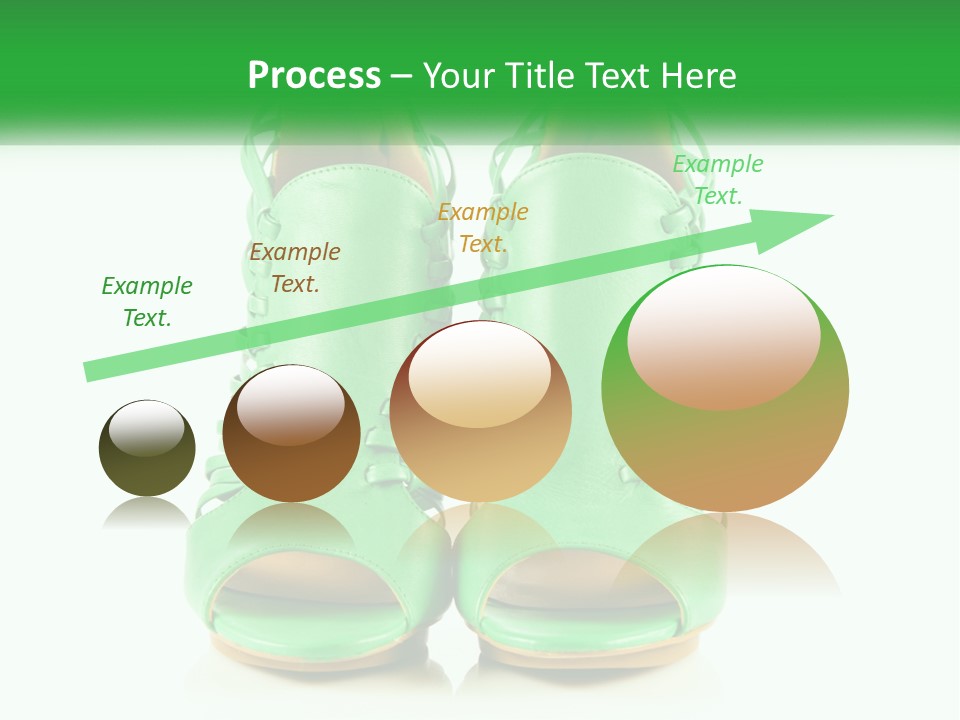 Process – Your Title Text Here

Example Text.

Example Text.

Example Text.

Example Text.